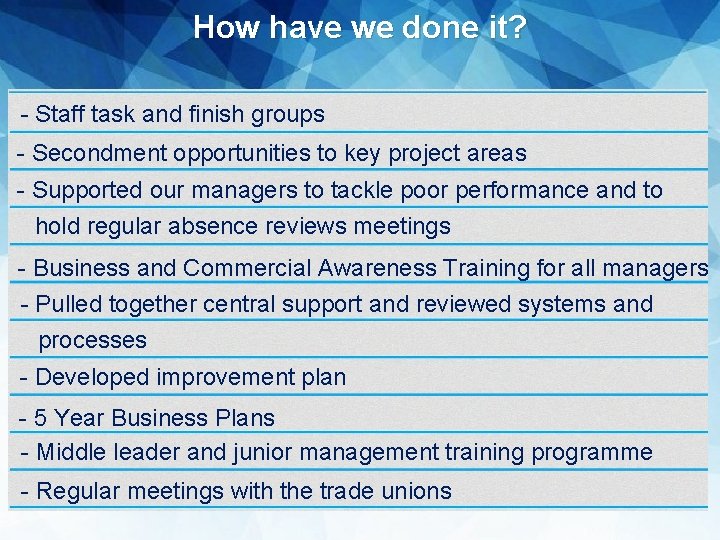 How have we done it?

- Staff task and finish groups

- Secondment opportunities to key project areas

- Supported our managers to tackle poor performance and to hold regular absence reviews meetings

- Business and Commercial Awareness Training for all managers

- Pulled together central support and reviewed systems and processes

- Developed improvement plan

- 5 Year Business Plans

- Middle leader and junior management training programme

- Regular meetings with the trade unions